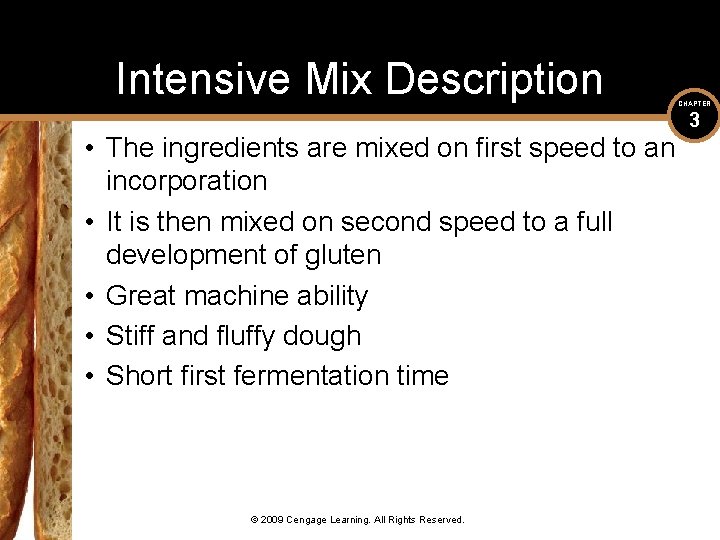 Intensive Mix Description

CHAPTER
3

• The ingredients are mixed on first speed to an incorporation
• It is then mixed on second speed to a full development of gluten
• Great machine ability
• Stiff and fluffy dough
• Short first fermentation time

© 2009 Cengage Learning. All Rights Reserved.